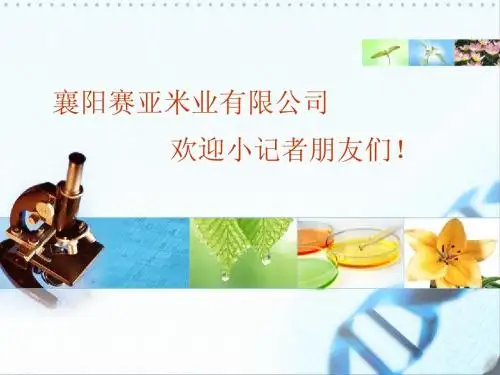 襄阳赛亚米业有限公司

欢迎小记者朋友们！